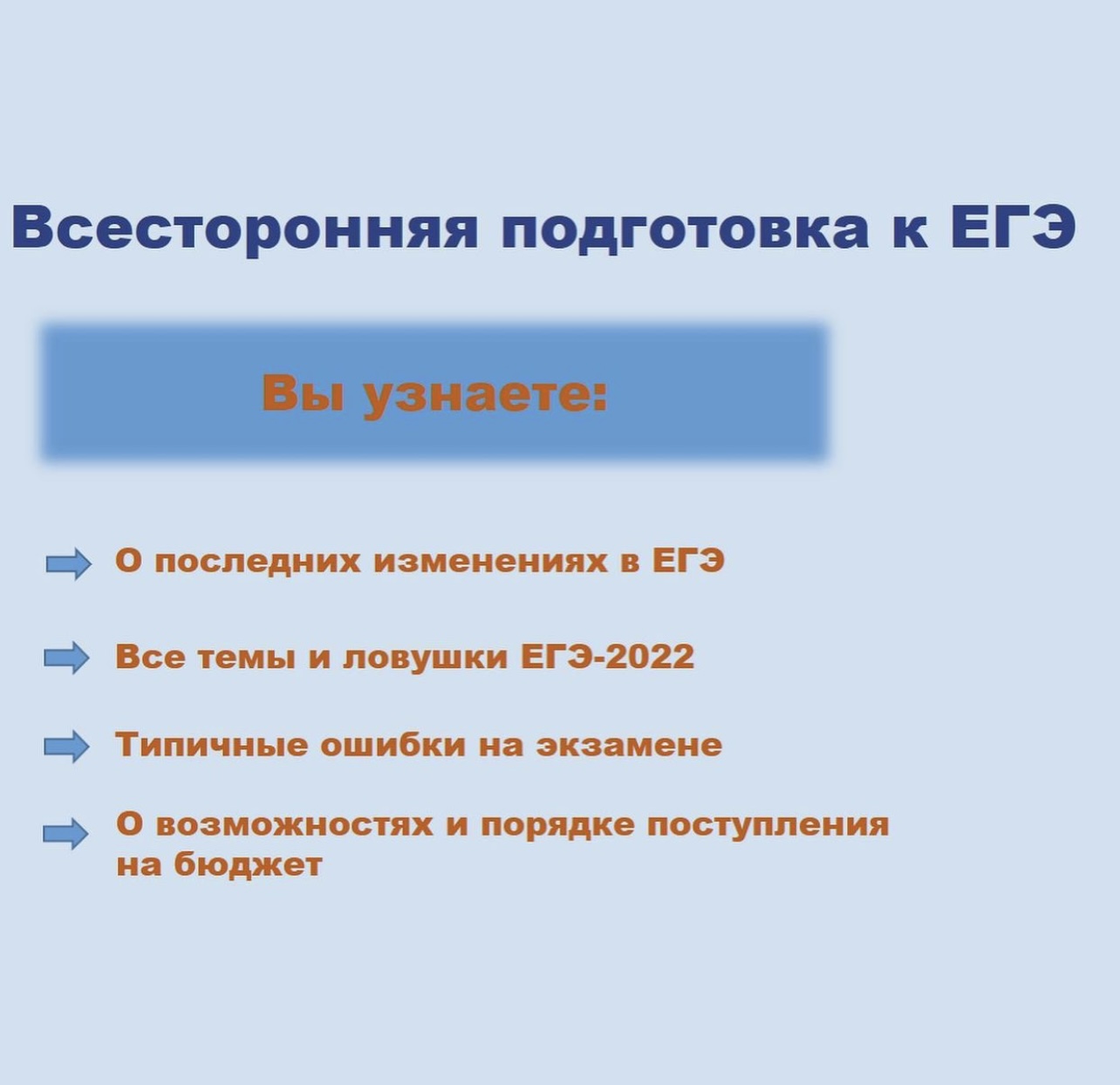 Всесторонняя подготовка к ЕГЭ

Вы узнаете:

О последних изменениях в ЕГЭ

Все темы и ловушки ЕГЭ-2022

Типичные ошибки на экзамене

О возможностях и порядке поступления на бюджет